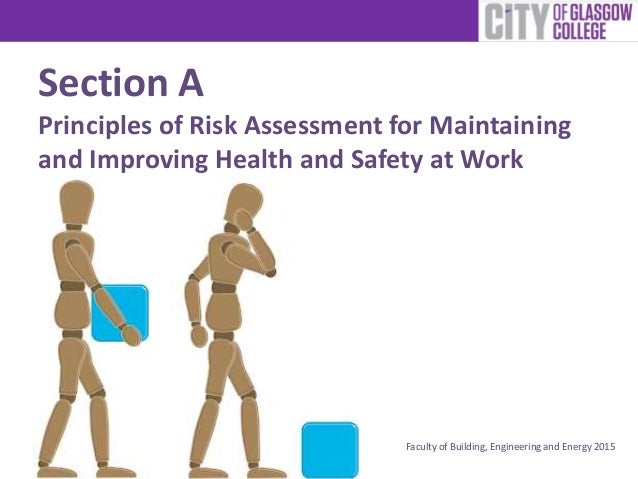 CITY OF GLASGOW COLLEGE

Section A

Principles of Risk Assessment for Maintaining and Improving Health and Safety at Work

Faculty of Building, Engineering and Energy 2015